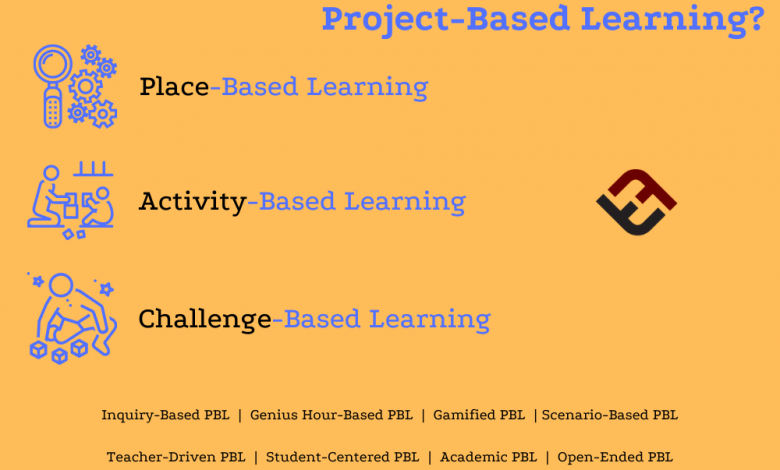 Project-Based Learning?

Place-Based Learning

Activity-Based Learning

Challenge-Based Learning

Inquiry-Based PBL | Genius Hour-Based PBL | Gamified PBL | Scenario-Based PBL

Teacher-Driven PBL | Student-Centered PBL | Academic PBL | Open-Ended PBL